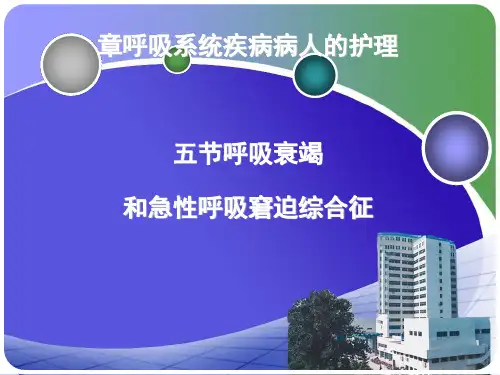 章呼吸系统疾病病人的护理

五节呼吸衰竭

和急性呼吸窘迫综合征